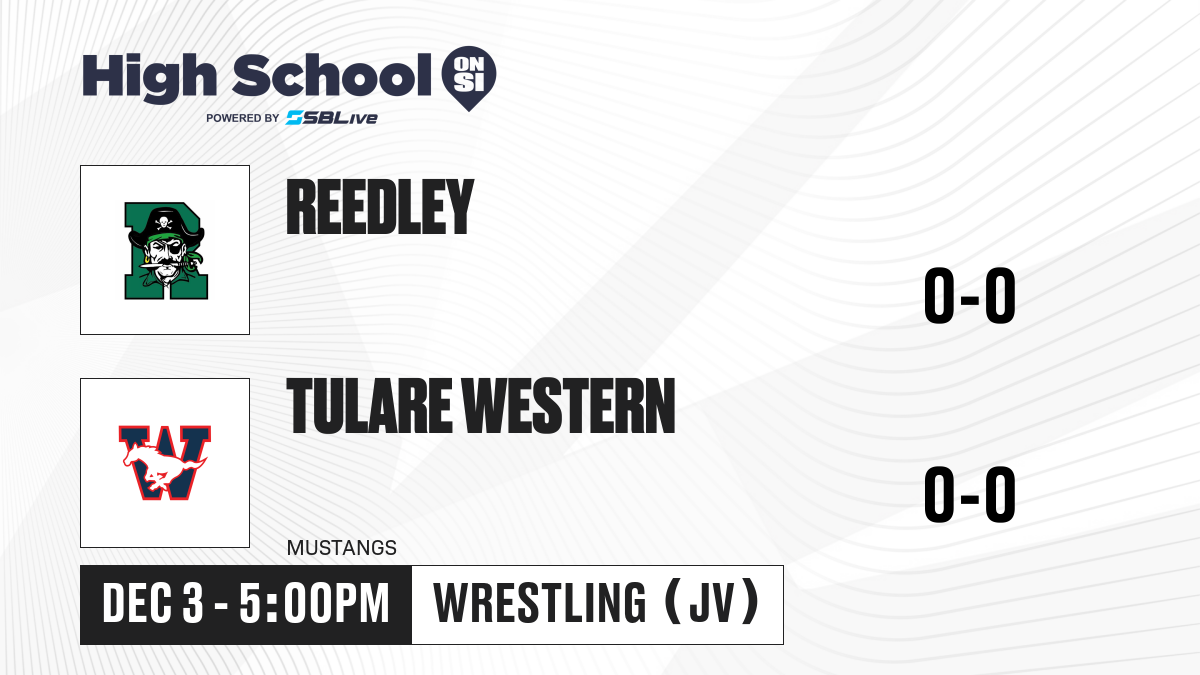 High School ON SI
POWERED BY SBLive

REEDLEY

0-0

TULARE WESTERN

0-0

MUSTANGS

DEC 3 - 5:00PM

WRESTLING (JV)